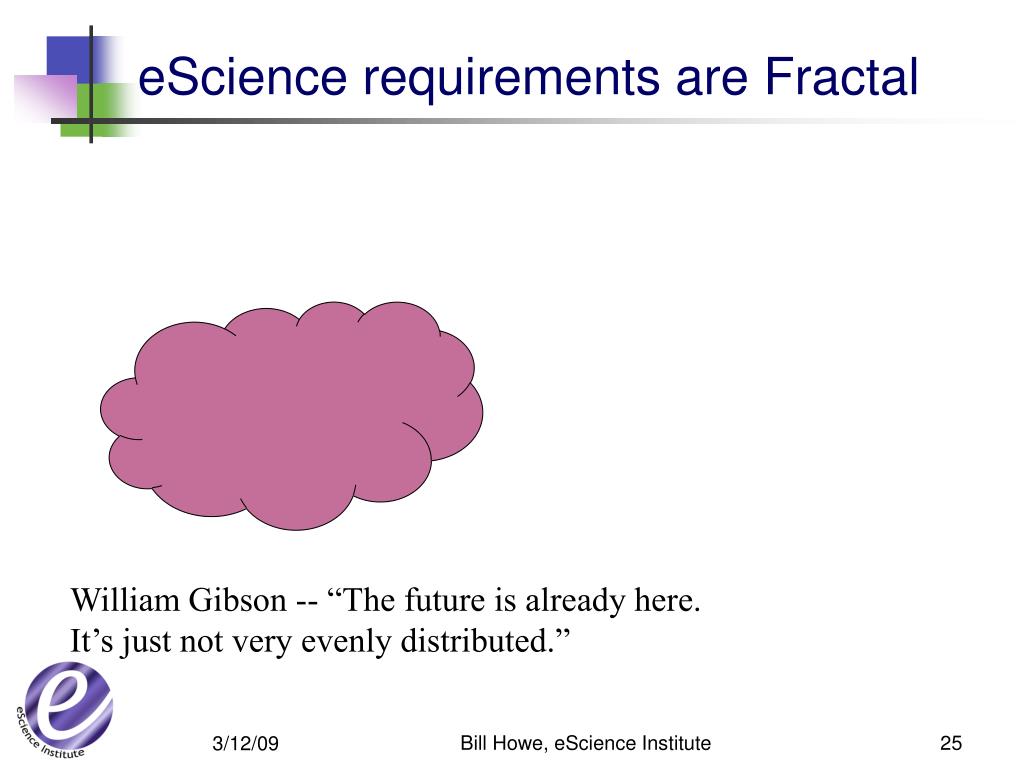 eScience requirements are Fractal

William Gibson -- “The future is already here. It’s just not very evenly distributed.”

eScience Institute

3/12/09

Bill Howe, eScience Institute

25